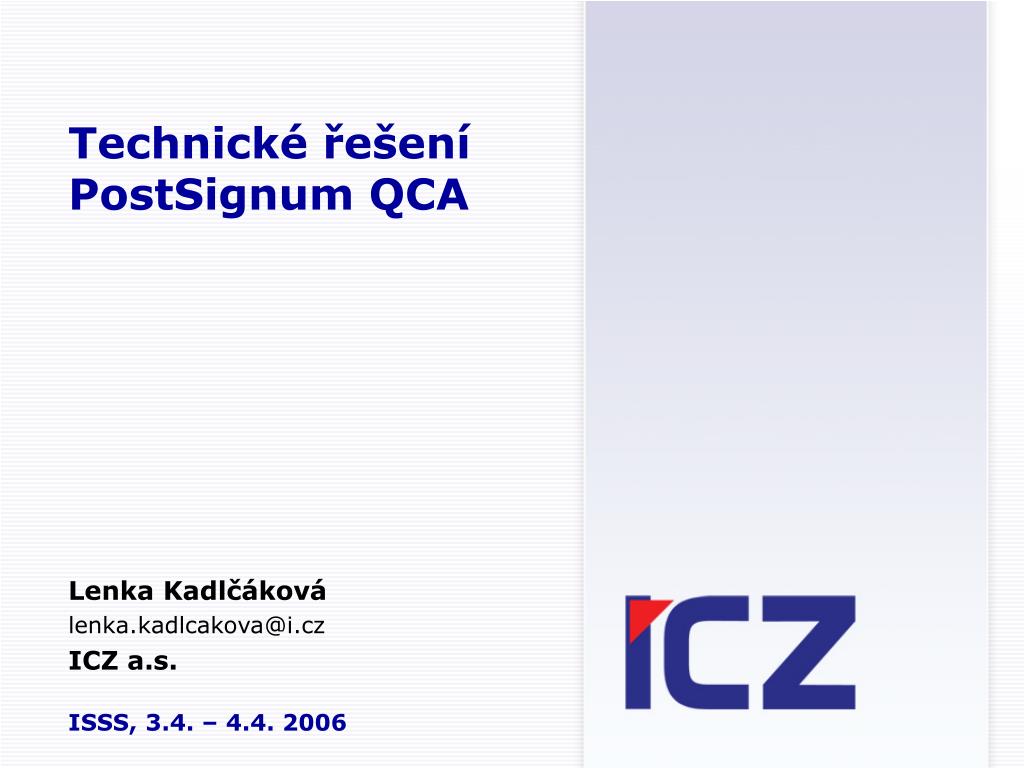 Technické řešení PostSignum QCA

Lenka Kadlčáková
lenka.kadlcakova@i.cz
ICZ a.s.

ISSS, 3.4. – 4.4. 2006

ICZ